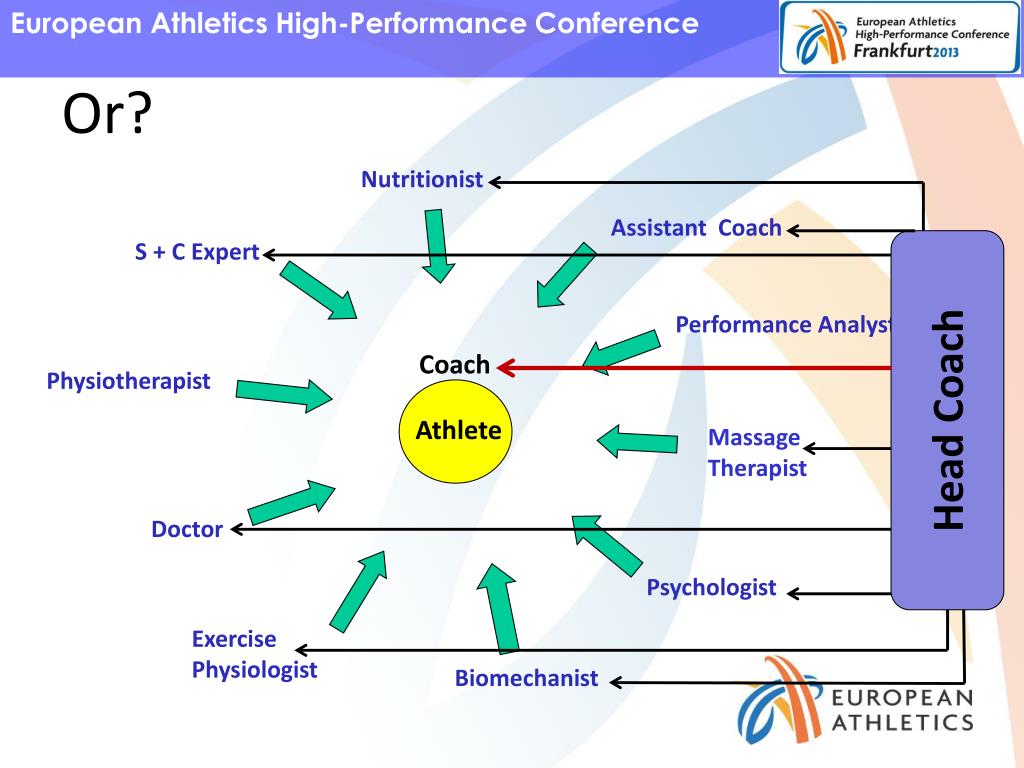 European Athletics High-Performance Conference

European Athletics High-Performance Conference Frankfurt2013

Or?

Nutritionist

Assistant Coach

S + C Expert

Performance Analyst

Coach

Physiotherapist

Athlete

Massage Therapist

Head Coach

Doctor

Psychologist

Exercise Physiologist

Biomechanist

EUROPEAN ATHLETICS